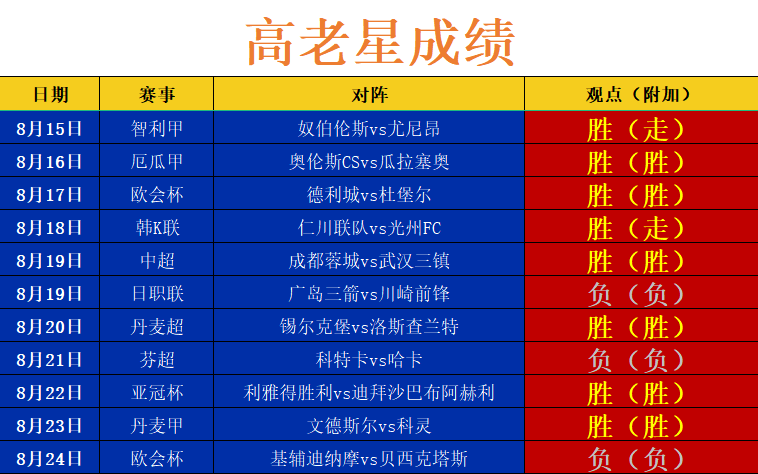 高老星成绩

| 日期 | 赛事 | 对阵 | 观点（附加） |
|---|---|---|---|
| 8月15日 | 智利甲 | 奴伯伦斯vs尤尼昂 | 胜（走） |
| 8月16日 | 厄瓜甲 | 奥伦斯CSvs瓜拉塞奥 | 胜（胜） |
| 8月17日 | 欧会杯 | 德利城vs杜堡尔 | 胜（胜） |
| 8月18日 | 韩K联 | 仁川联队vs光州FC | 胜（走） |
| 8月19日 | 中超 | 成都蓉城vs武汉三镇 | 胜（胜） |
| 8月19日 | 日职联 | 广岛三箭vs川崎前锋 | 负（负） |
| 8月20日 | 丹麦超 | 锡尔克堡vs洛斯查兰特 | 胜（胜） |
| 8月21日 | 芬超 | 科特卡vs哈卡 | 负（负） |
| 8月22日 | 亚冠杯 | 利雅得胜利vs迪拜沙巴布阿赫利 | 胜（胜） |
| 8月23日 | 丹麦甲 | 文德斯尔vs科灵 | 胜（胜） |
| 8月24日 | 欧会杯 | 基辅迪纳摩vs贝西克塔斯 | 负（负） |